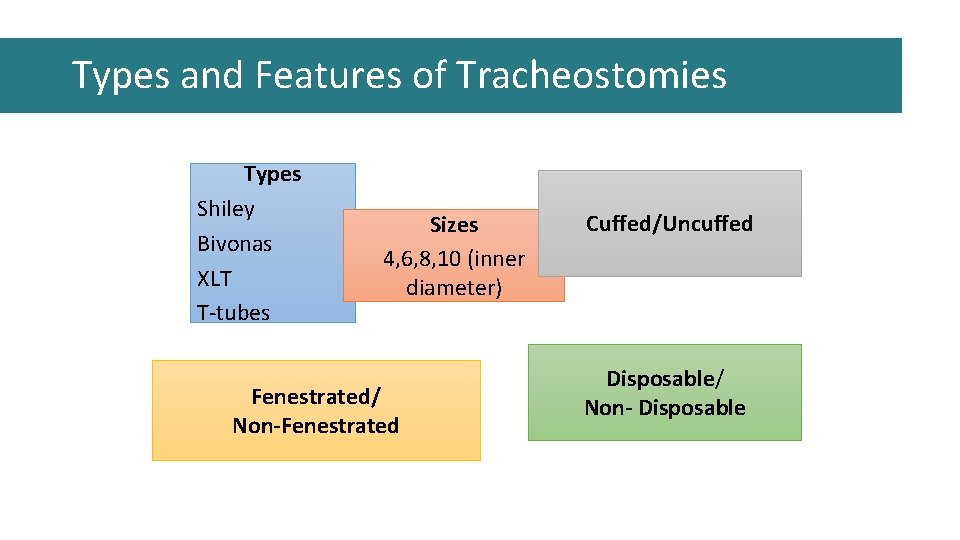 Types and Features of Tracheostomies

Types
Shiley
Bivonas
XLT
T-tubes

Sizes
4,6,8,10 (inner diameter)

Cuffed/Uncuffed

Fenestrated/
Non-Fenestrated

Disposable/
Non- Disposable